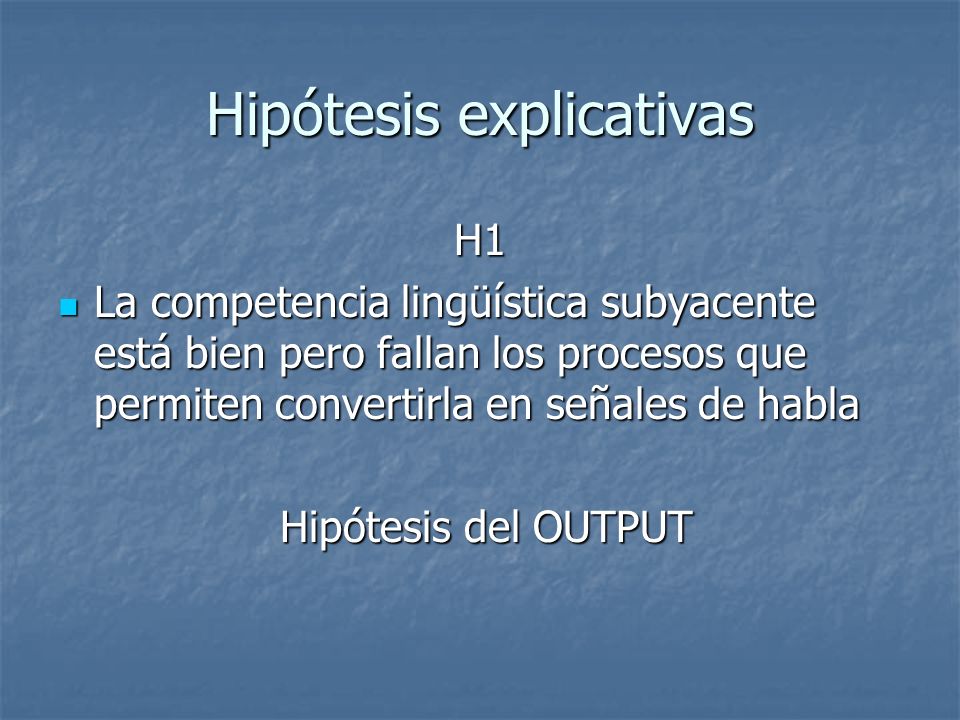 Hipótesis explicativas

H1

La competencia lingüística subyacente está bien pero fallan los procesos que permiten convertirla en señales de habla

Hipótesis del OUTPUT